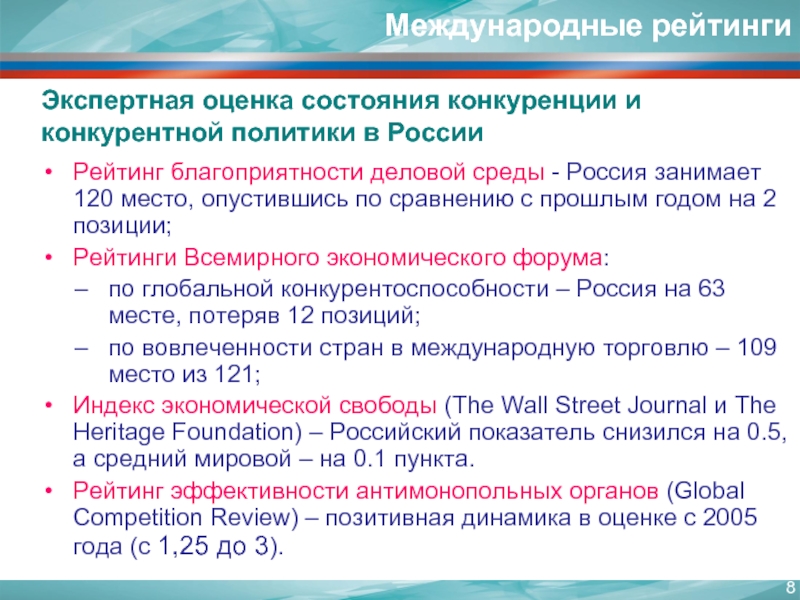 Международные рейтинги

Экспертная оценка состояния конкуренции и конкурентной политики в России

• Рейтинг благоприятности деловой среды - Россия занимает 120 место, опустившись по сравнению с прошлым годом на 2 позиции;
• Рейтинги Всемирного экономического форума:
– по глобальной конкурентоспособности – Россия на 63 месте, потеряв 12 позиций;
– по вовлеченности стран в международную торговлю – 109 место из 121;
• Индекс экономической свободы (The Wall Street Journal и The Heritage Foundation) – Российский показатель снизился на 0.5, а средний мировой – на 0.1 пункта.
• Рейтинг эффективности антимонопольных органов (Global Competition Review) – позитивная динамика в оценке с 2005 года (с 1,25 до 3).

8